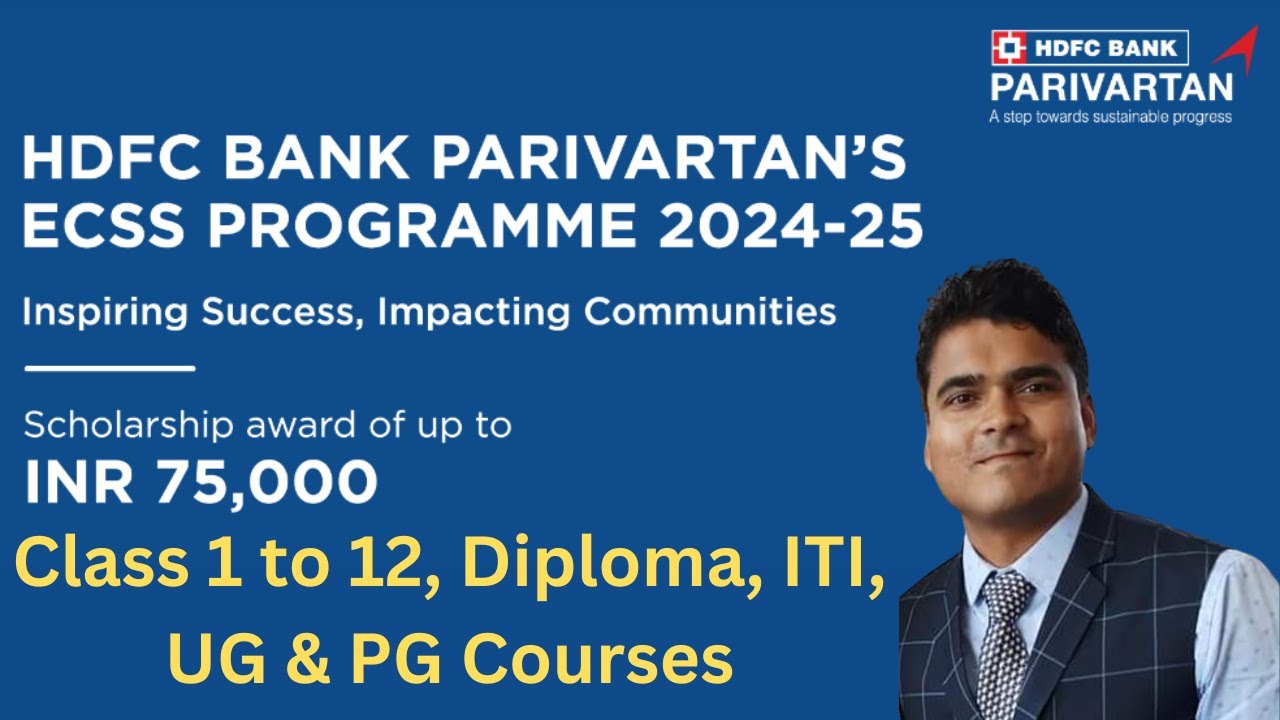 HDFC BANK
PARIVARTAN
A step towards sustainable progress

HDFC BANK PARIVARTAN'S ECSS PROGRAMME 2024-25

Inspiring Success, Impacting Communities

Scholarship award of up to
INR 75,000

Class 1 to 12, Diploma, ITI, UG & PG Courses